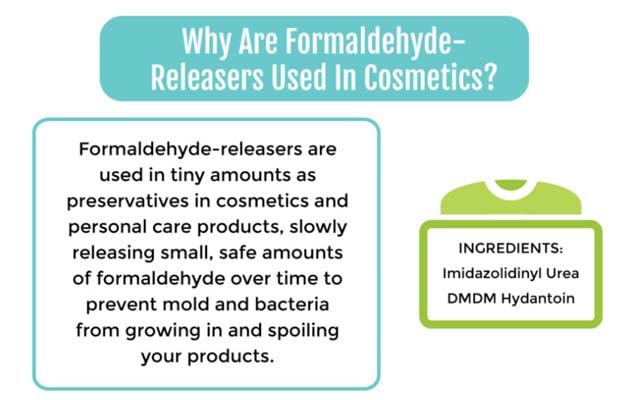 Why Are Formaldehyde-Releasers Used In Cosmetics?

Formaldehyde-releasers are used in tiny amounts as preservatives in cosmetics and personal care products, slowly releasing small, safe amounts of formaldehyde over time to prevent mold and bacteria from growing in and spoiling your products.

INGREDIENTS:
Imidazolidinyl Urea
DMDM Hydantoin